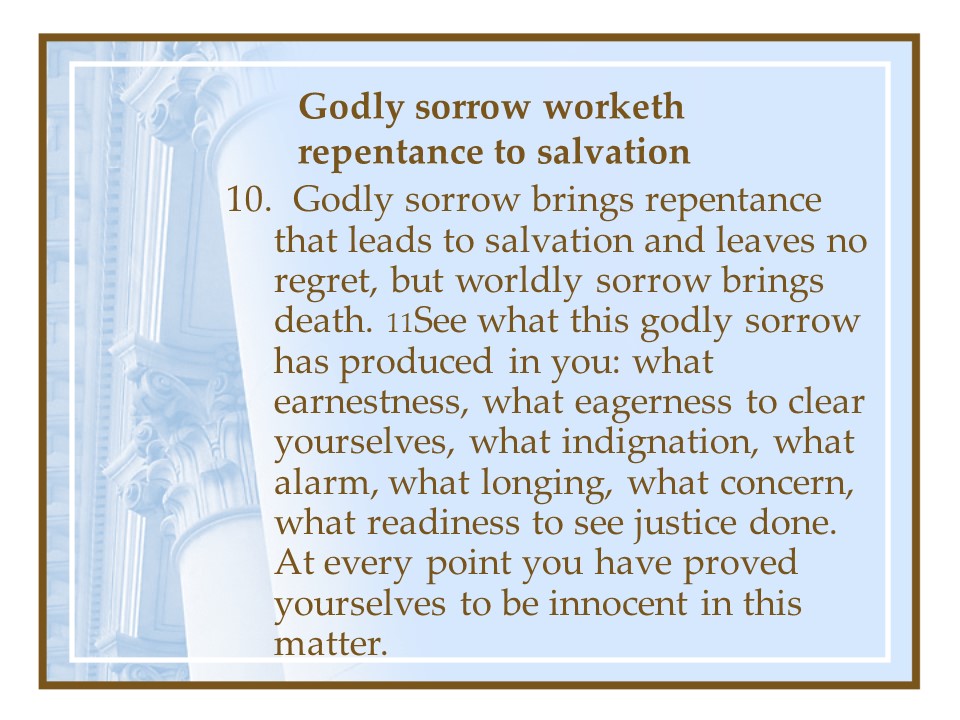 Godly sorrow worketh repentance to salvation

10. Godly sorrow brings repentance that leads to salvation and leaves no regret, but worldly sorrow brings death. 11See what this godly sorrow has produced in you: what earnestness, what eagerness to clear yourselves, what indignation, what alarm, what longing, what concern, what readiness to see justice done. At every point you have proved yourselves to be innocent in this matter.